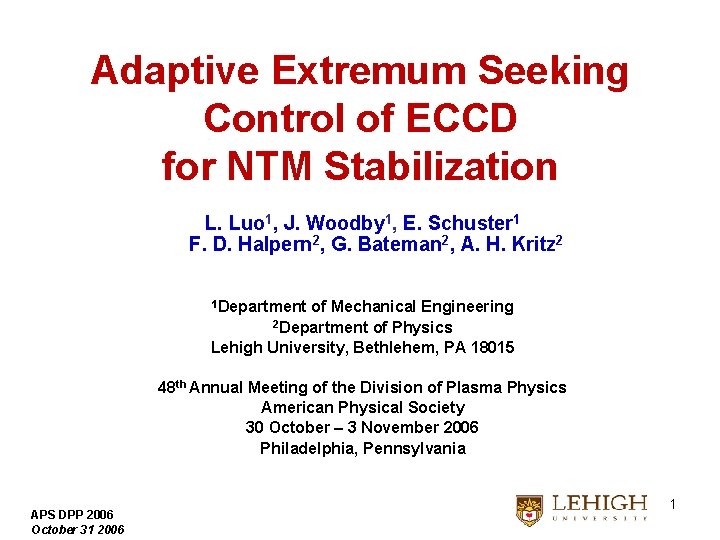 Adaptive Extremum Seeking Control of ECCD for NTM Stabilization

L. Luo$^1$, J. Woodby$^1$, E. Schuster$^1$
F. D. Halpern$^2$, G. Bateman$^2$, A. H. Kritz$^2$

$^1$Department of Mechanical Engineering
$^2$Department of Physics
Lehigh University, Bethlehem, PA 18015

48$^{th}$ Annual Meeting of the Division of Plasma Physics
American Physical Society
30 October – 3 November 2006
Philadelphia, Pennsylvania

APS DPP 2006
October 31 2006

LEHIGH
UNIVERSITY

1